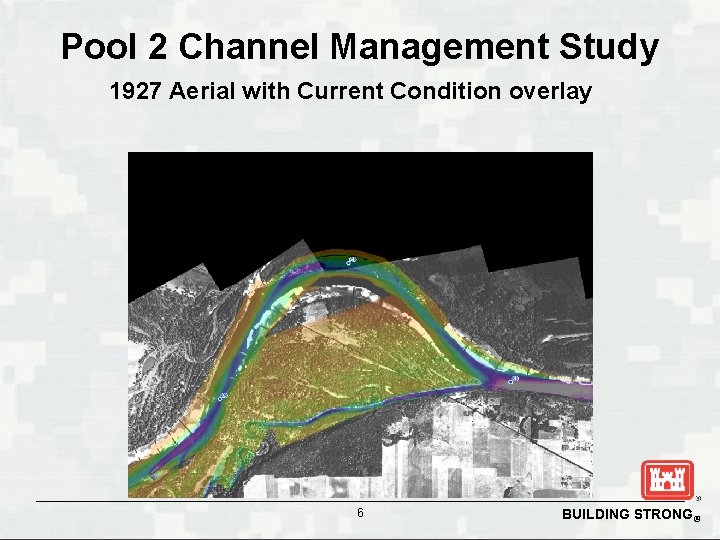 Pool 2 Channel Management Study

1927 Aerial with Current Condition overlay

6

BUILDING STRONG®